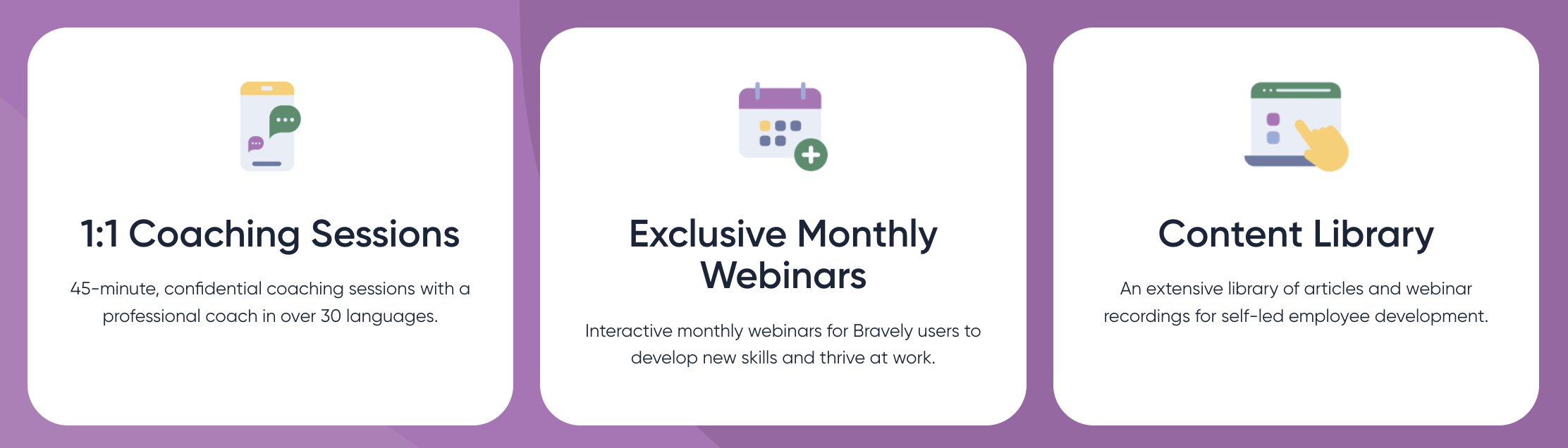 1:1 Coaching Sessions

45-minute, confidential coaching sessions with a professional coach in over 30 languages.

Exclusive Monthly Webinars

Interactive monthly webinars for Bravely users to develop new skills and thrive at work.

Content Library

An extensive library of articles and webinar recordings for self-led employee development.